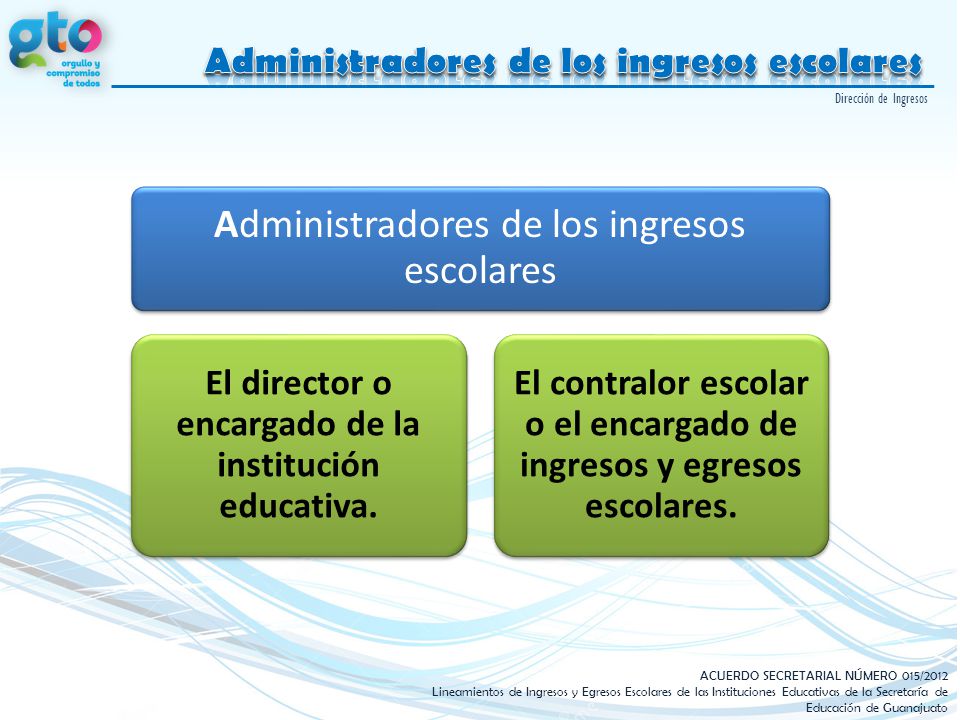 gto
orgullo y compromiso de todos

Administradores de los ingresos escolares

Dirección de Ingresos

Administradores de los ingresos escolares

El director o encargado de la institución educativa.

El contralor escolar o el encargado de ingresos y egresos escolares.

ACUERDO SECRETARIAL NÚMERO 015/2012
Lineamientos de Ingresos y Egresos Escolares de las Instituciones Educativas de la Secretaría de Educación de Guanajuato